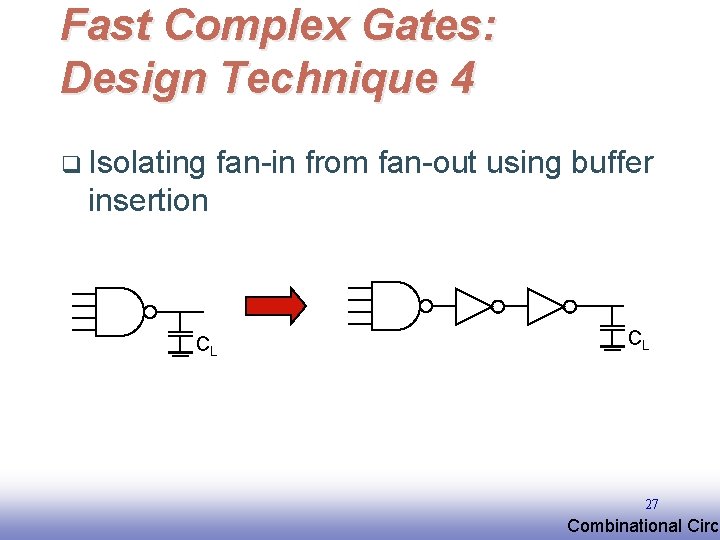 Fast Complex Gates:
Design Technique 4

❑ Isolating fan-in from fan-out using buffer insertion

$C_L$

$C_L$

27

Combinational Circ